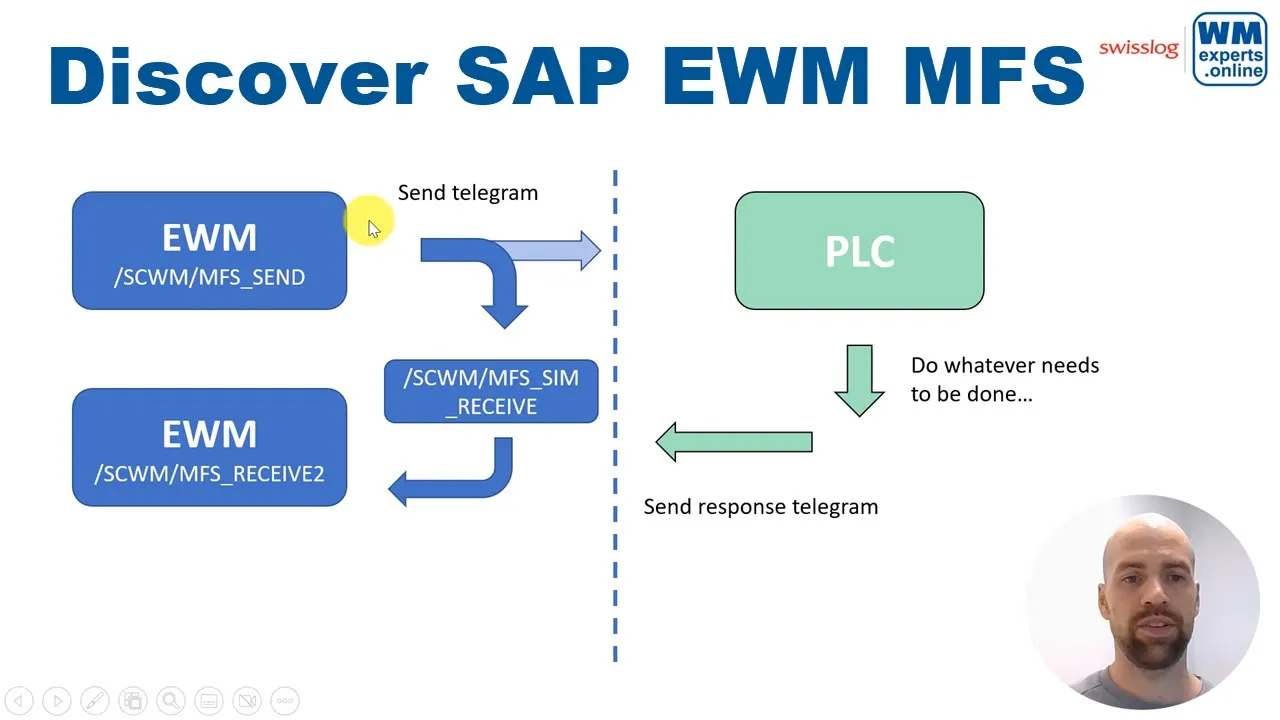 Discover SAP EWM MFS

swisslog

WM
experts
.online

EWM
/SCWM/MFS_SEND

Send telegram

PLC

/SCWM/MFS_SIM_RECEIVE

Do whatever needs to be done…

EWM
/SCWM/MFS_RECEIVE2

Send response telegram